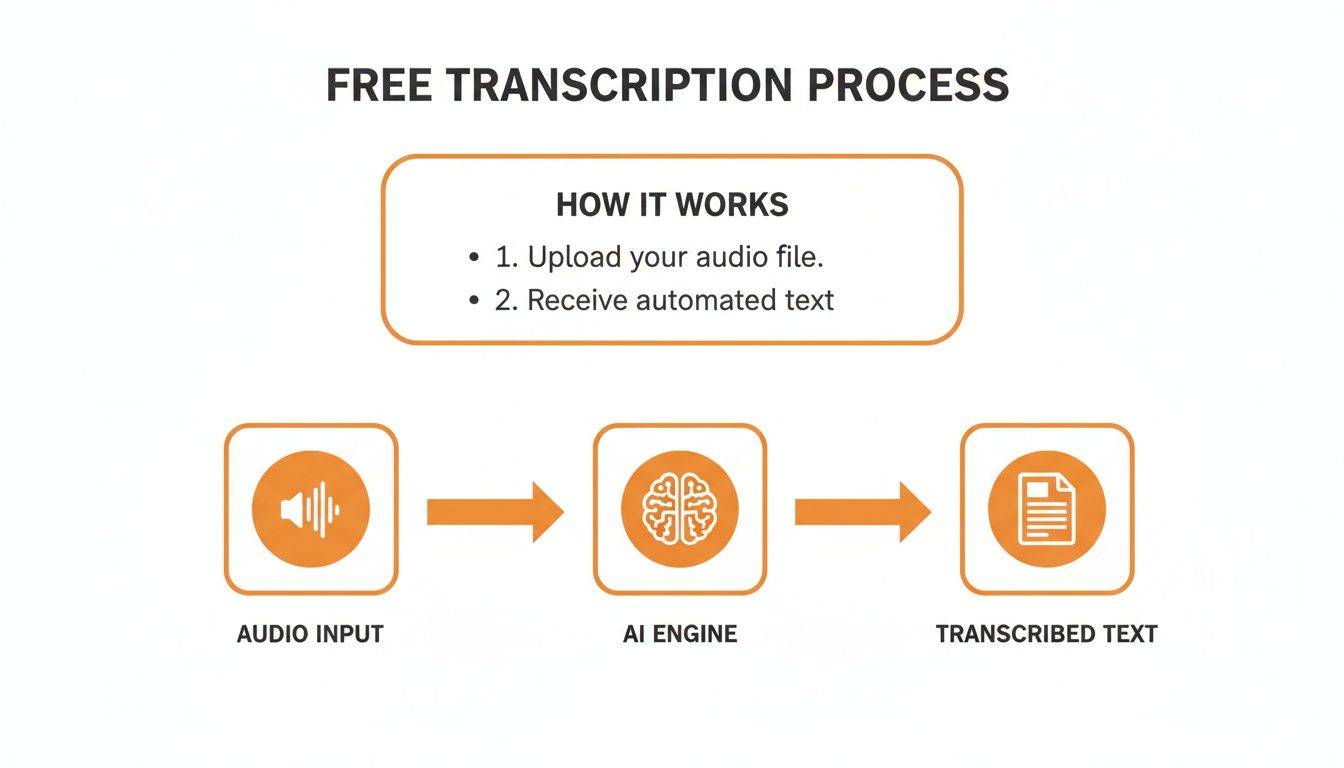 FREE TRANSCRIPTION PROCESS

HOW IT WORKS

• 1. Upload your audio file.
• 2. Receive automated text

AUDIO INPUT

AI ENGINE

TRANSCRIBED TEXT